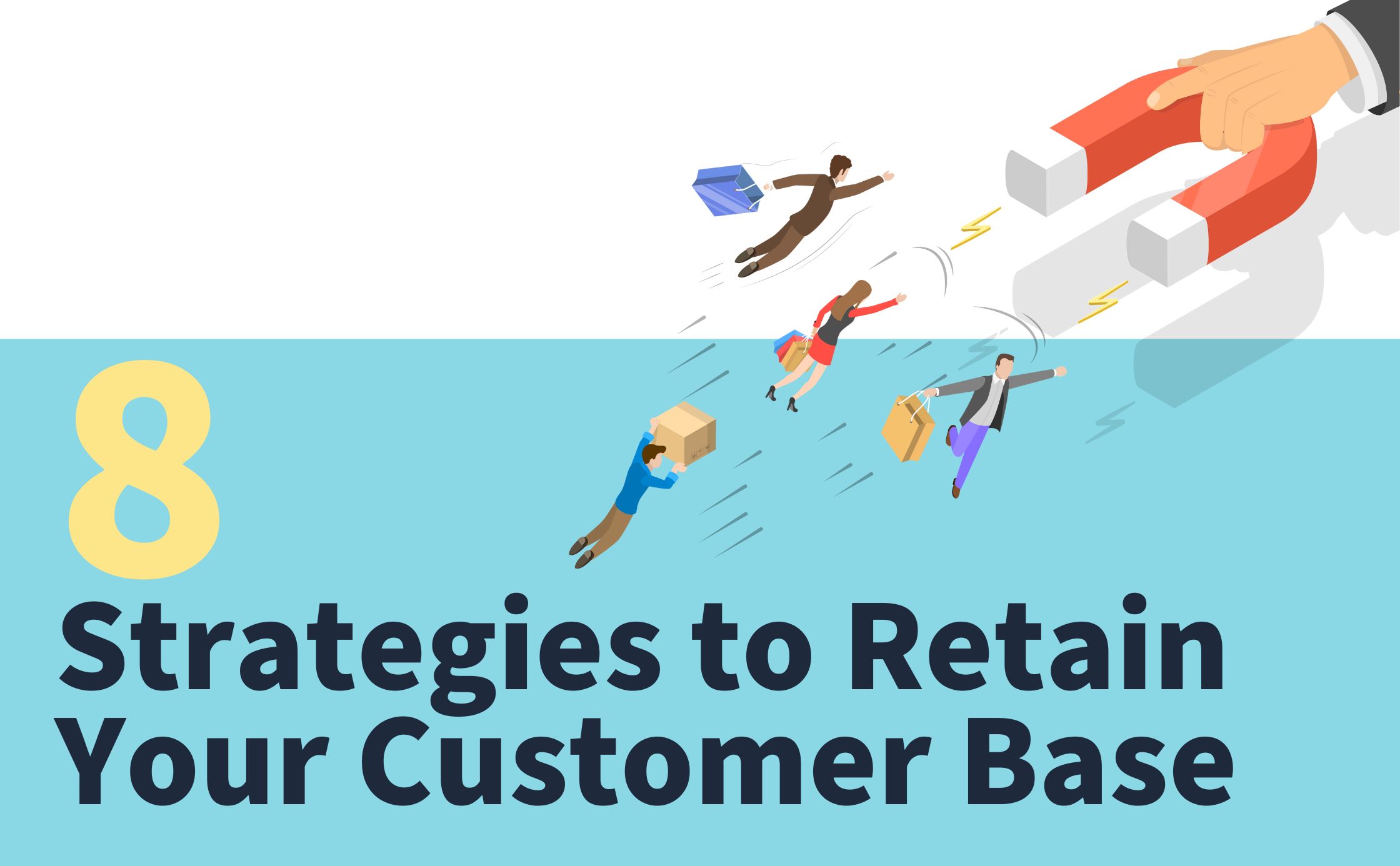 8
Strategies to Retain Your Customer Base